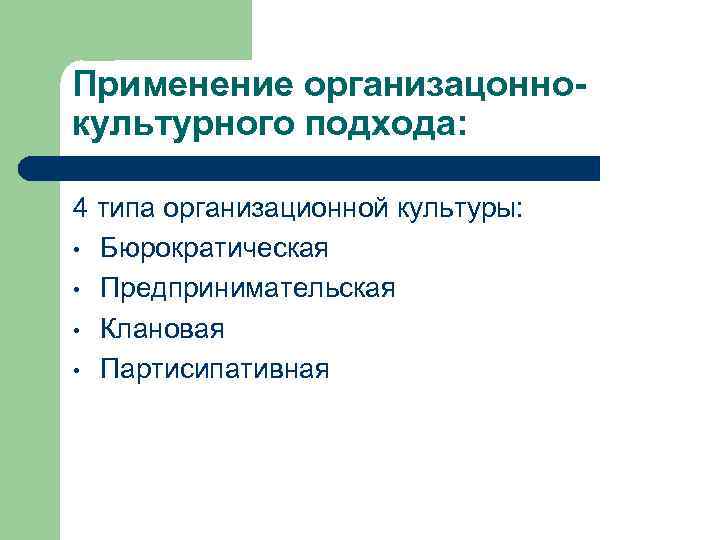 Применение организацонно-культурного подхода:

4 типа организационной культуры:
• Бюрократическая
• Предпринимательская
• Клановая
• Партисипативная